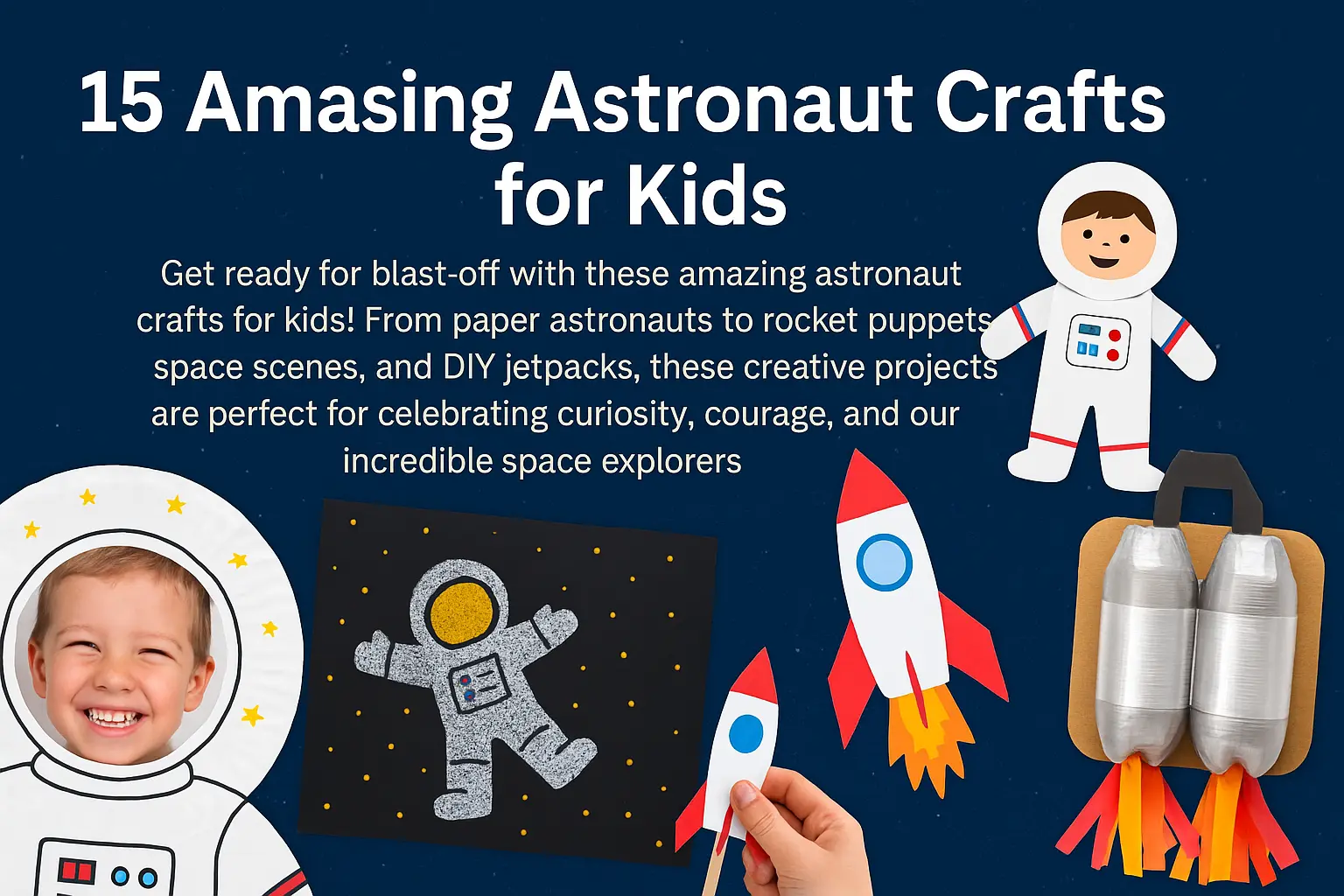 15 Amasing Astronaut Crafts for Kids

Get ready for blast-off with these amazing astronaut crafts for kids! From paper astronauts to rocket puppets, space scenes, and DIY jetpacks, these creative projects are perfect for celebrating curiosity, courage, and our incredible space explorers